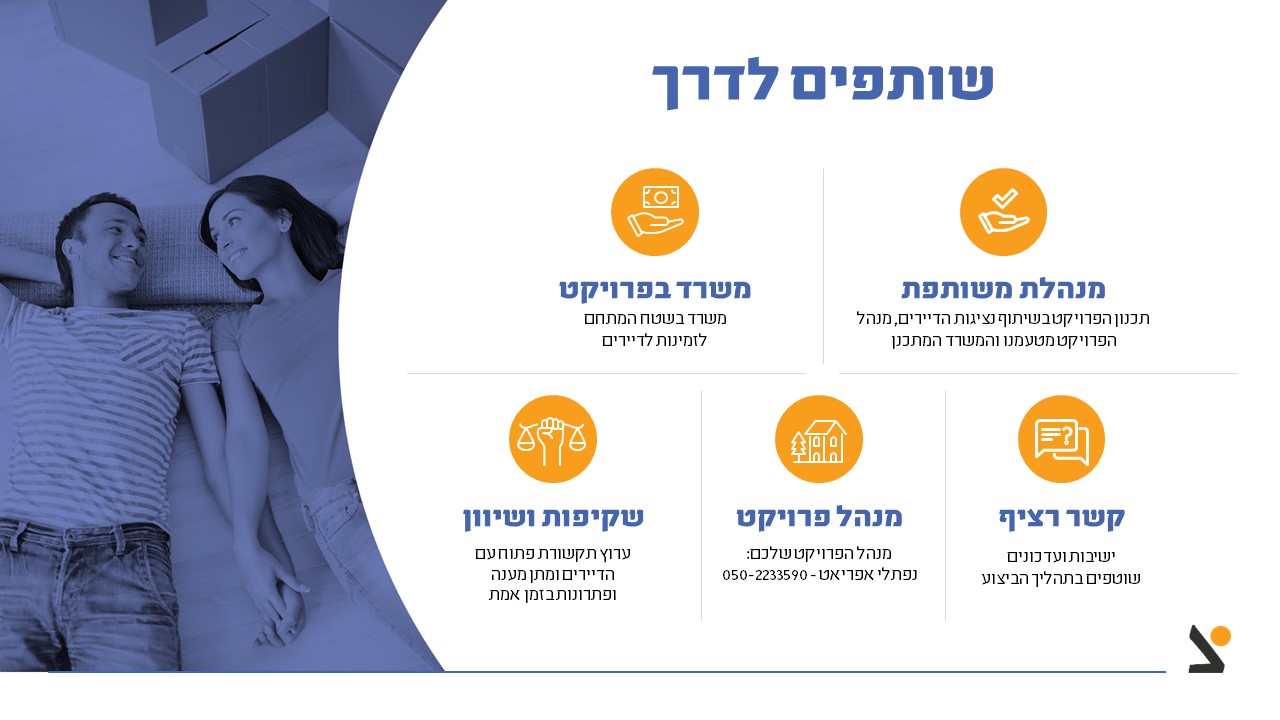 שותפים לדרך

מנהלת משותפת

תכנון הפרויקט בשיתוף נציגות הדיירים, מנהל הפרויקט מטעמנו והמשרד המתכנן

משרד בפרויקט

משרד בשטח המתחם לזמינות לדיירים

קשר רציף

ישיבות ועדכונים שוטפים בתהליך הביצוע

מנהל פרויקט

מנהל הפרויקט שלכם:
נפתלי אפריאט - 050-2233590

שקיפות ושיוון

ערוץ תקשורת פתוח עם הדיירים ומתן מענה ופתרונות בזמן אמת